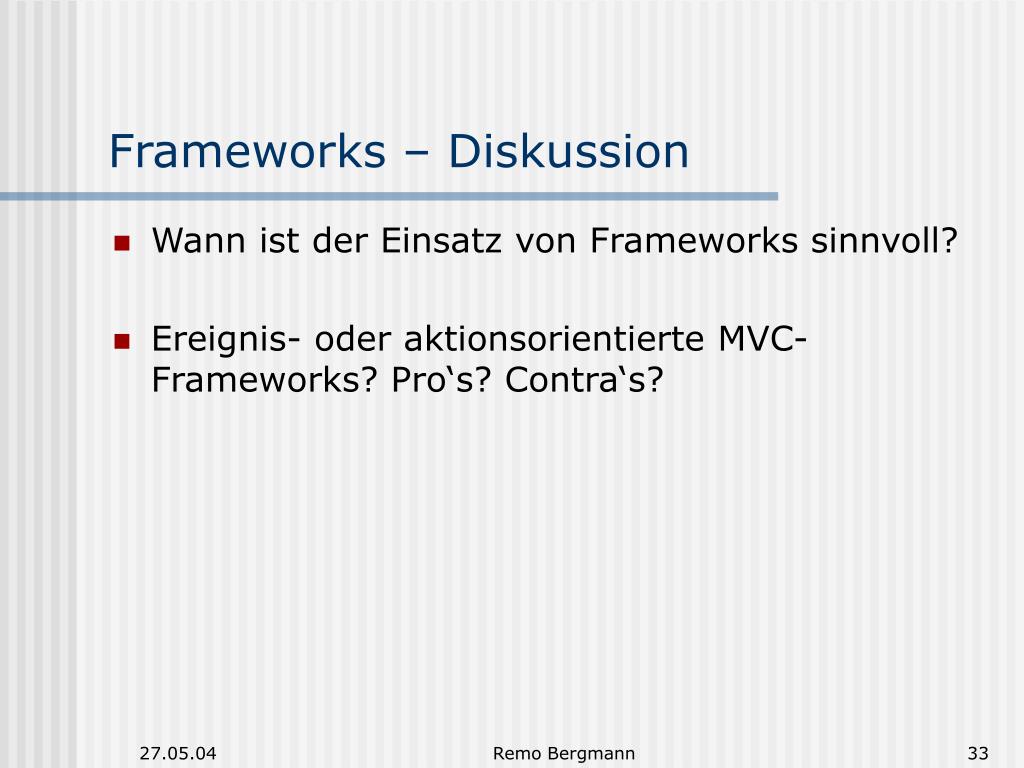 Frameworks – Diskussion

Wann ist der Einsatz von Frameworks sinnvoll?

Ereignis- oder aktionsorientierte MVC-Frameworks? Pro‘s? Contra‘s?

27.05.04 Remo Bergmann 33